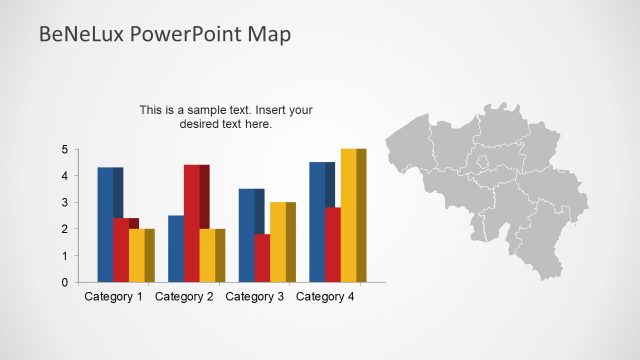 BeNeLux PowerPoint Map

This is a sample text. Insert your desired text here.

5
4
3
2
1
0

Category 1 Category 2 Category 3 Category 4